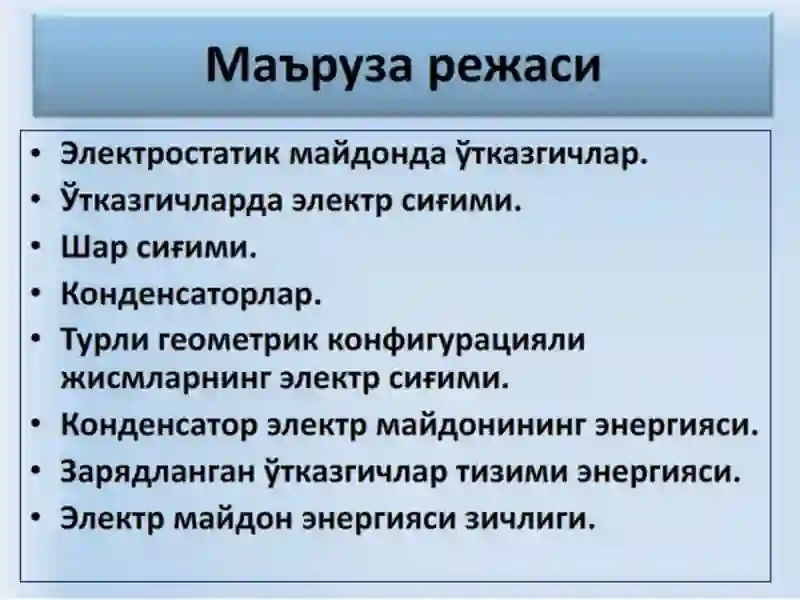 Маъруза режаси

• Электростатик майдонда ўтказгичлар.
• Ўтказгичларда электр сиғими.
• Шар сиғими.
• Конденсаторлар.
• Турли геометрик конфигурацияли жисмларнинг электр сиғими.
• Конденсатор электр майдонининг энергияси.
• Зарядланган ўтказгичлар тизими энергияси.
• Электр майдон энергияси зичлиги.